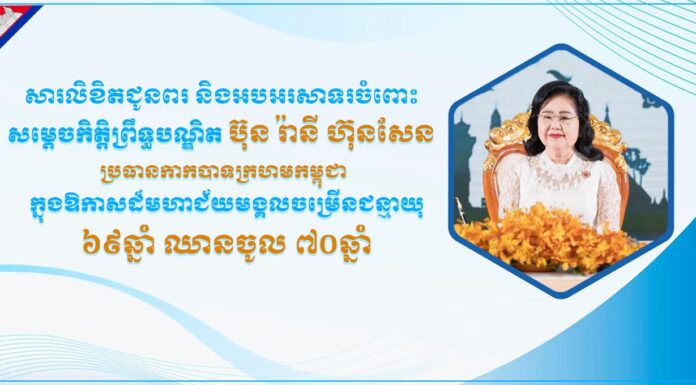 សារលិខិតជូនពរ និងអបអរសាទរចំពោះ
សម្តេចកិត្តិព្រឹទ្ធបណ្ឌិត ប៊ុន រ៉ានី ហ៊ុនសែន
ប្រធានកាកបាទក្រហមកម្ពុជា
ក្នុងឱកាសដ៏មហាជ័យមង្គលចម្រើនជន្មាយុ
៦៩ឆ្នាំ ឈានចូល ៧០ឆ្នាំ